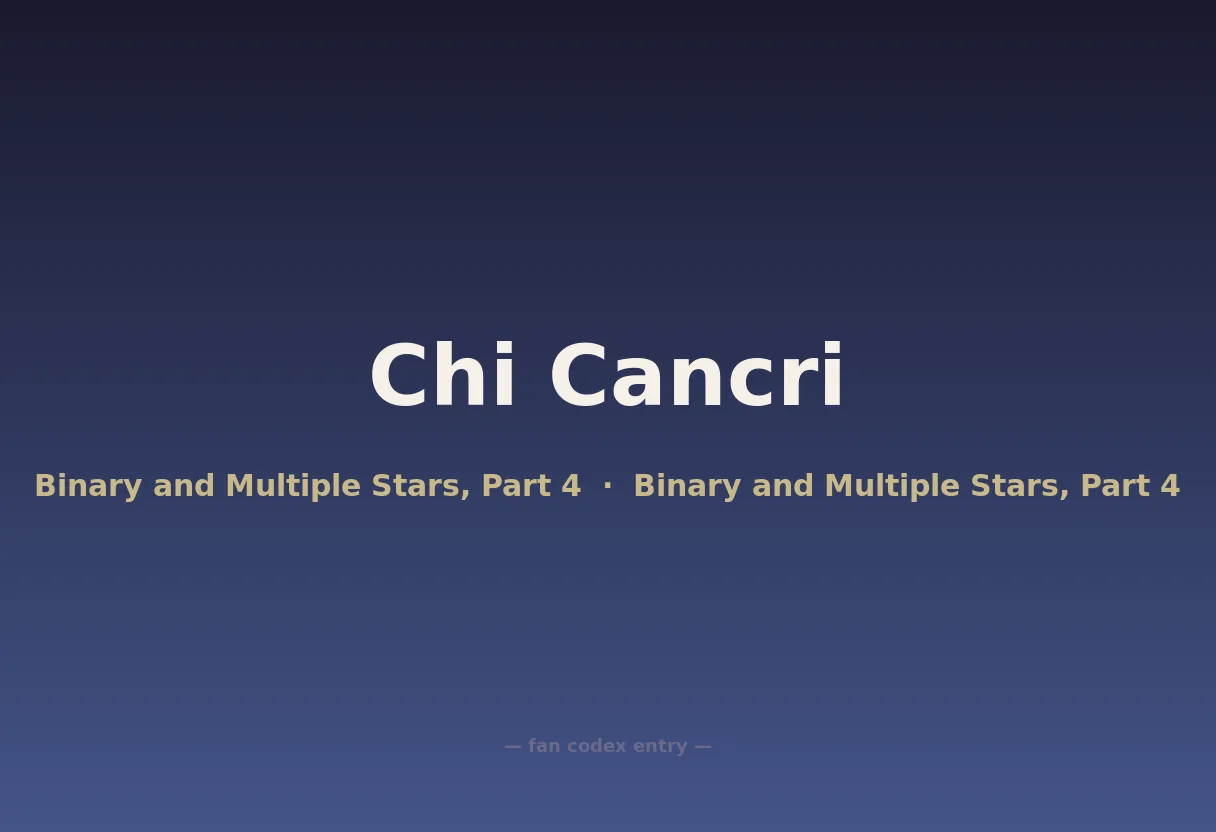 Chi Cancri

Binary and Multiple Stars, Part 4 · Binary and Multiple Stars, Part 4

— fan codex entry —